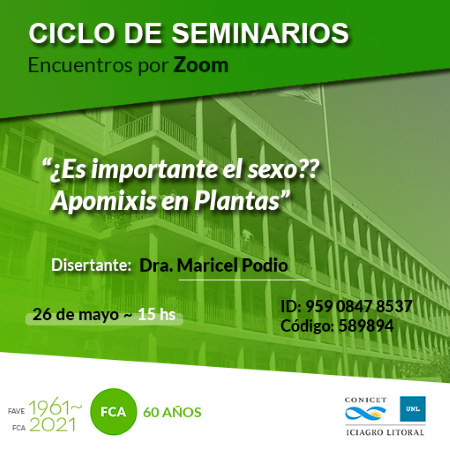 CICLO DE SEMINARIOS
Encuentros por Zoom

“¿Es importante el sexo?? Apomixis en Plantas”

Disertante: Dra. Maricel Podio

26 de mayo ~ 15 hs

ID: 959 0847 8537
Código: 589894

FAVE 1961~
FCA 2021
FCA 60 AÑOS

CONICET
UNL
ICIAGRO LITORAL